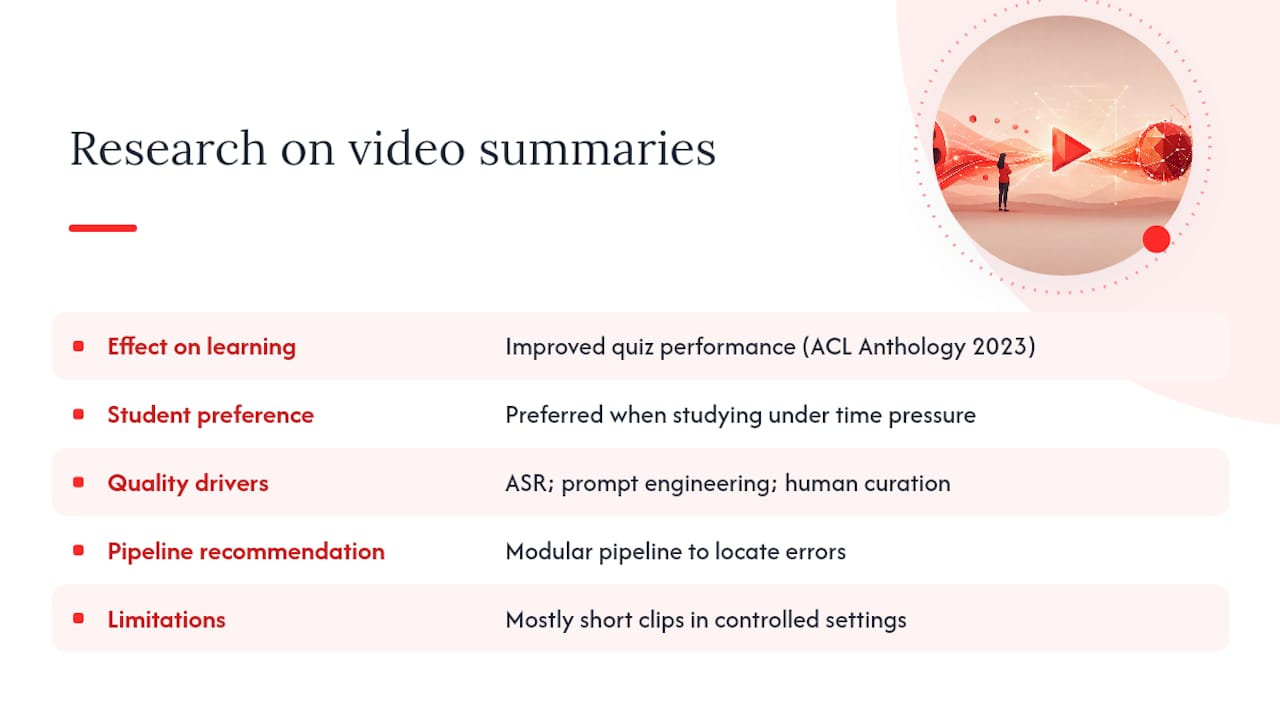 Research on video summaries

| | |
|---|---|
| Effect on learning | Improved quiz performance (ACL Anthology 2023) |
| Student preference | Preferred when studying under time pressure |
| Quality drivers | ASR; prompt engineering; human curation |
| Pipeline recommendation | Modular pipeline to locate errors |
| Limitations | Mostly short clips in controlled settings |